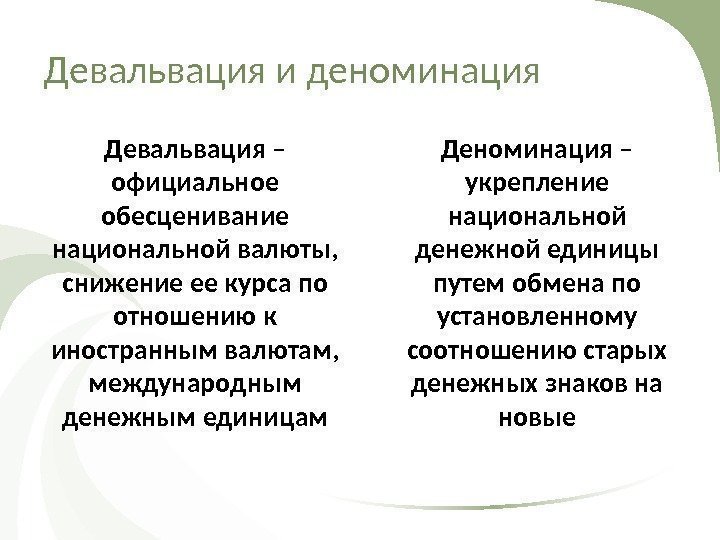 Девальвация и деноминация

Девальвация – официальное обесценивание национальной валюты, снижение ее курса по отношению к иностранным валютам, международным денежным единицам

Деноминация – укрепление национальной денежной единицы путем обмена по установленному соотношению старых денежных знаков на новые